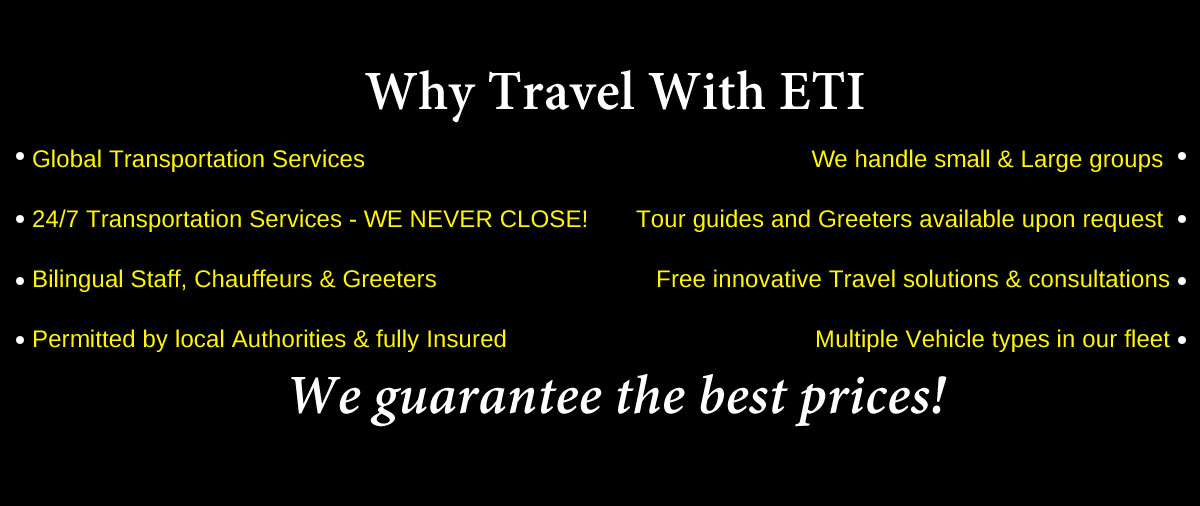 Why Travel With ETI

• Global Transportation Services
• 24/7 Transportation Services - WE NEVER CLOSE!
• Bilingual Staff, Chauffeurs & Greeters
• Permitted by local Authorities & fully Insured

We handle small & Large groups •
Tour guides and Greeters available upon request •
Free innovative Travel solutions & consultations •
Multiple Vehicle types in our fleet •

We guarantee the best prices!